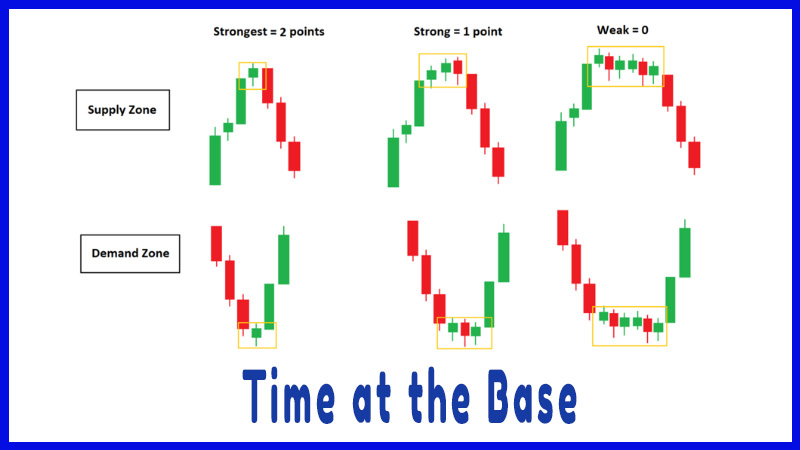 Strongest = 2 points

Strong = 1 point

Weak = 0

Supply Zone

Demand Zone

Time at the Base